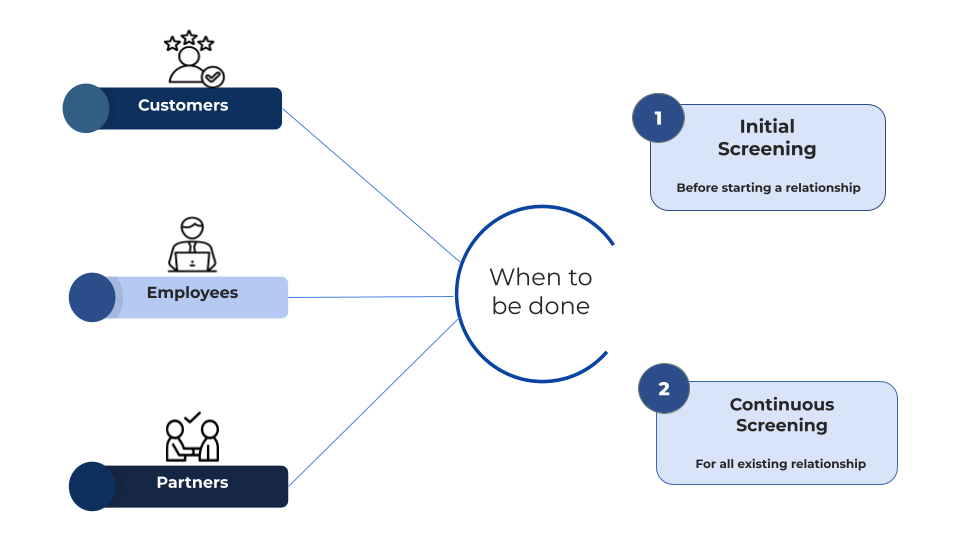 Customers

Employees

Partners

When to be done

1

Initial Screening

Before starting a relationship

2

Continuous Screening

For all existing relationship